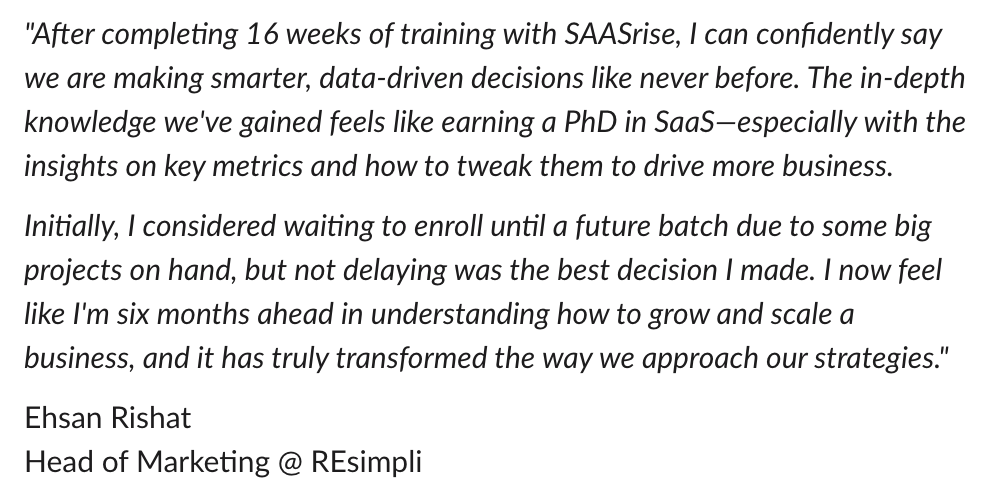 "After completing 16 weeks of training with SAASrise, I can confidently say we are making smarter, data-driven decisions like never before. The in-depth knowledge we've gained feels like earning a PhD in SaaS—especially with the insights on key metrics and how to tweak them to drive more business.

Initially, I considered waiting to enroll until a future batch due to some big projects on hand, but not delaying was the best decision I made. I now feel like I'm six months ahead in understanding how to grow and scale a business, and it has truly transformed the way we approach our strategies."

Ehsan Rishat
Head of Marketing @ REsimpli